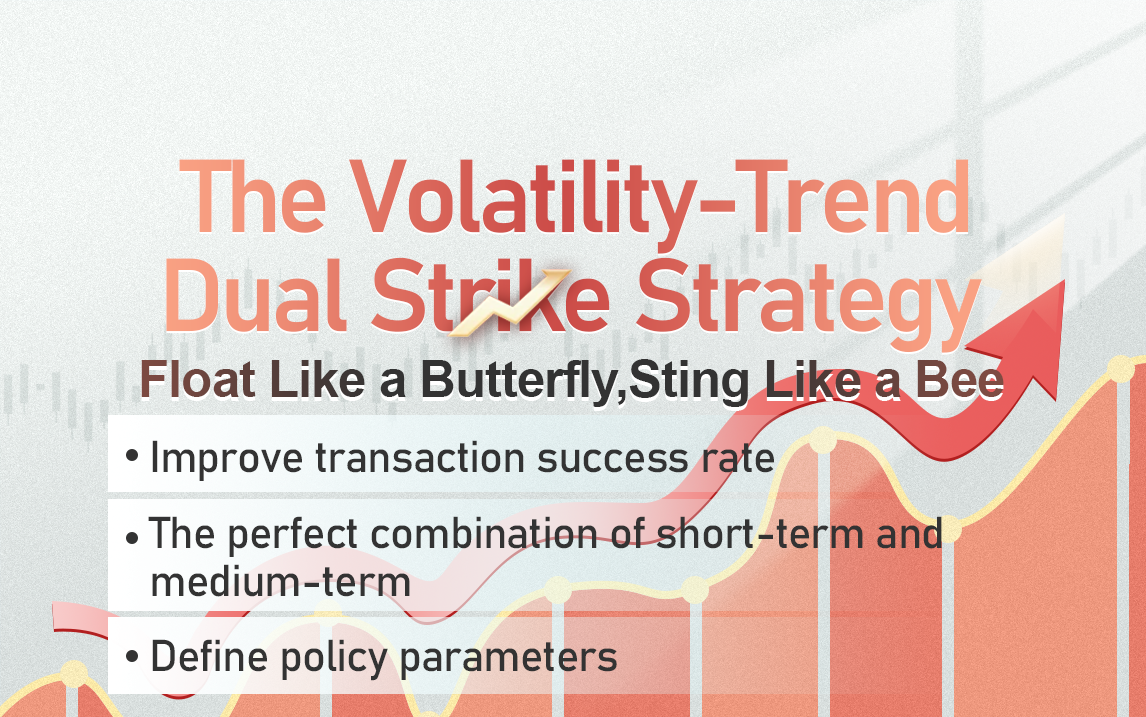 The Volatility-Trend Dual Strike Strategy

Float Like a Butterfly,Sting Like a Bee

• Improve transaction success rate

• The perfect combination of short-term and medium-term

• Define policy parameters